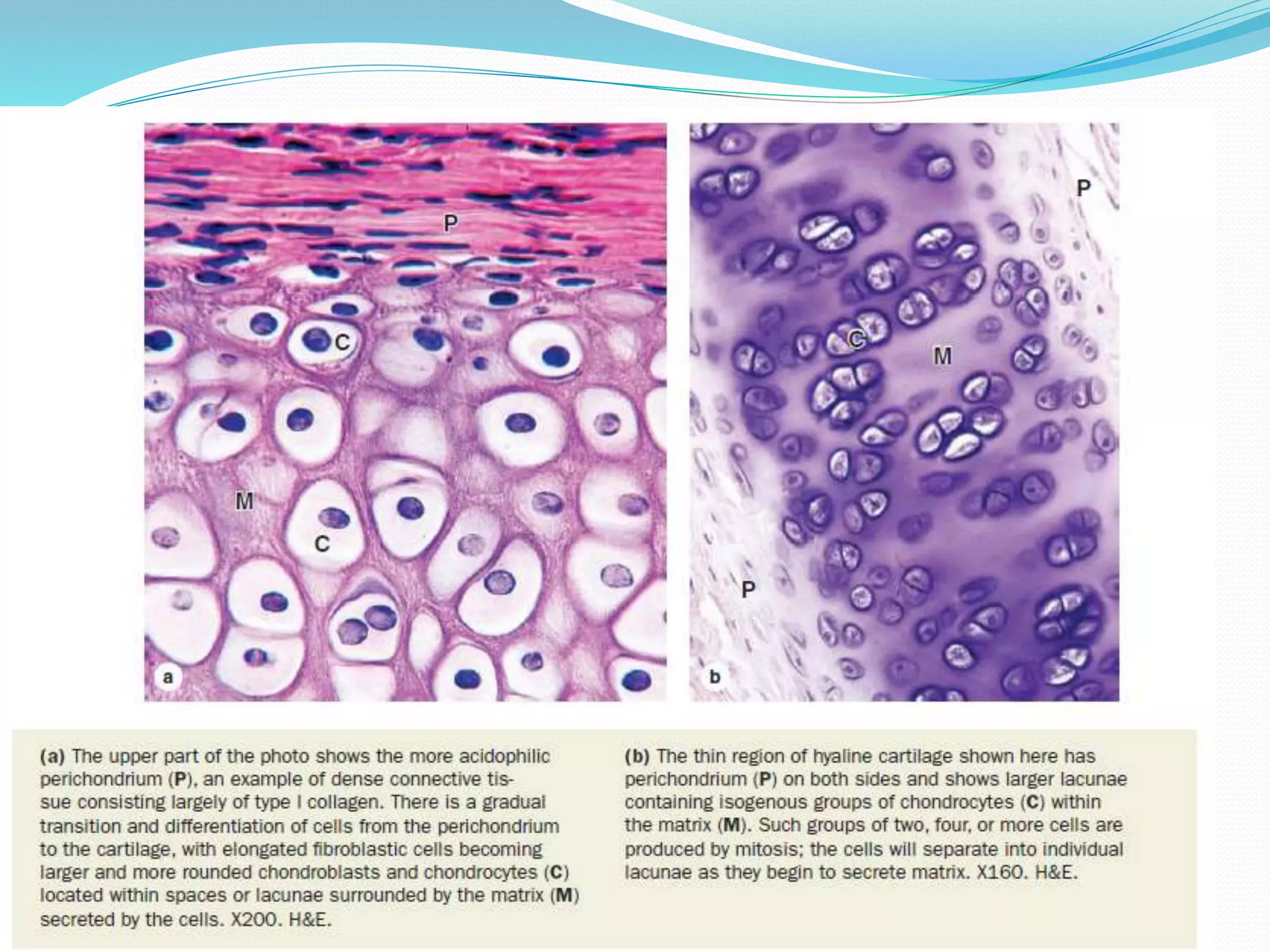 P

C

M

C

a

P

C

M

P

b

(a) The upper part of the photo shows the more acidophilic perichondrium (P), an example of dense connective tissue consisting largely of type I collagen. There is a gradual transition and differentiation of cells from the perichondrium to the cartilage, with elongated fibroblastic cells becoming larger and more rounded chondroblasts and chondrocytes (C) located within spaces or lacunae surrounded by the matrix (M) secreted by the cells. X200. H&E.

(b) The thin region of hyaline cartilage shown here has perichondrium (P) on both sides and shows larger lacunae containing isogenous groups of chondrocytes (C) within the matrix (M). Such groups of two, four, or more cells are produced by mitosis; the cells will separate into individual lacunae as they begin to secrete matrix. X160. H&E.